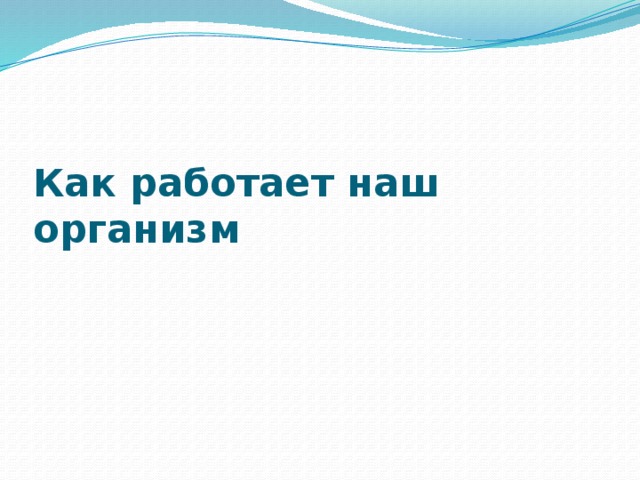 Как работает наш организм